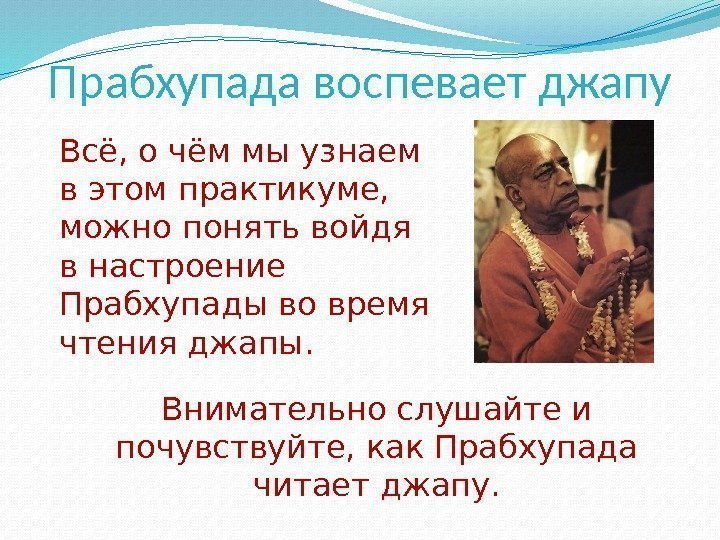 Прабхупада воспевает джапу

Всё, о чём мы узнаем в этом практикуме, можно понять войдя в настроение Прабхупады во время чтения джапы.

Внимательно слушайте и почувствуйте, как Прабхупада читает джапу.